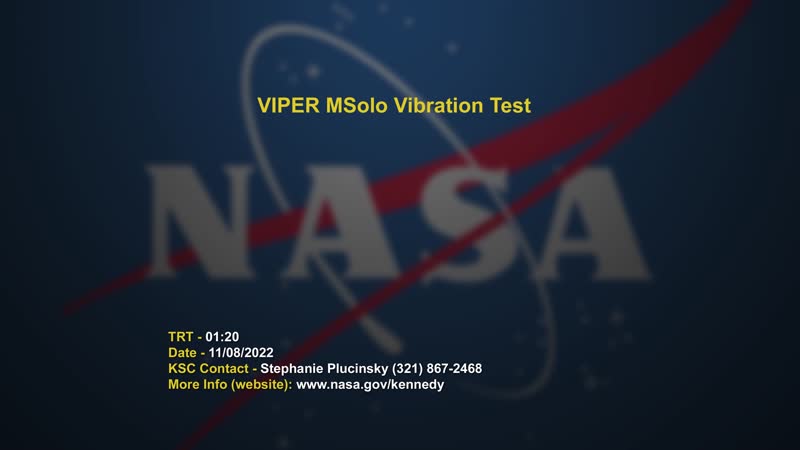 VIPER MSolo Vibration Test

NASA

TRT - 01:20
Date - 11/08/2022
KSC Contact - Stephanie Plucinsky (321) 867-2468
More Info (website): www.nasa.gov/kennedy